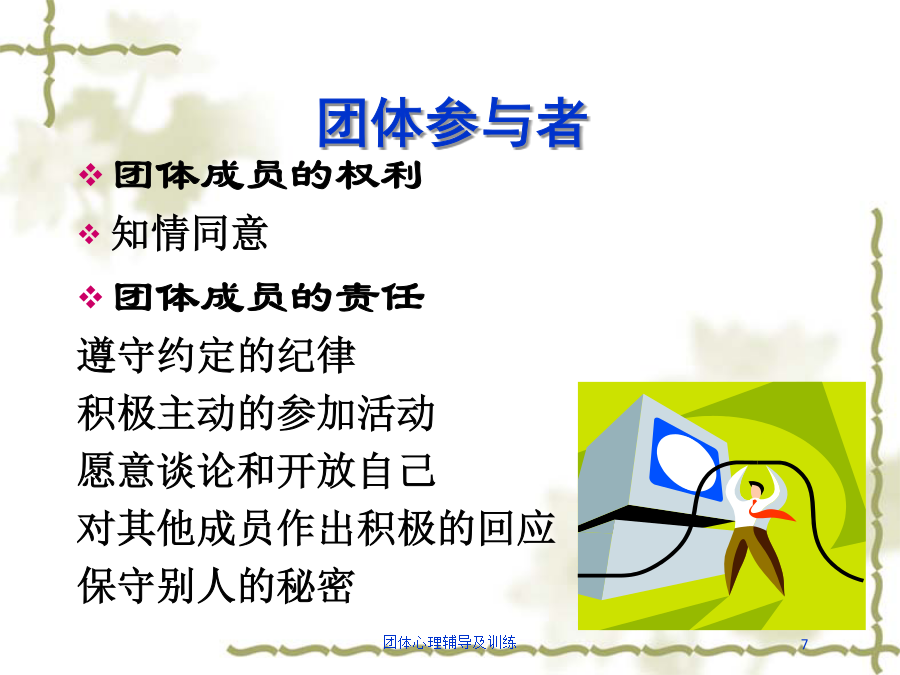 团体参与者

❖ 团体成员的权利

❖ 知情同意

❖ 团体成员的责任

遵守约定的纪律

积极主动的参加活动

愿意谈论和开放自己

对其他成员作出积极的回应

保守别人的秘密

团体心理辅导及训练

7